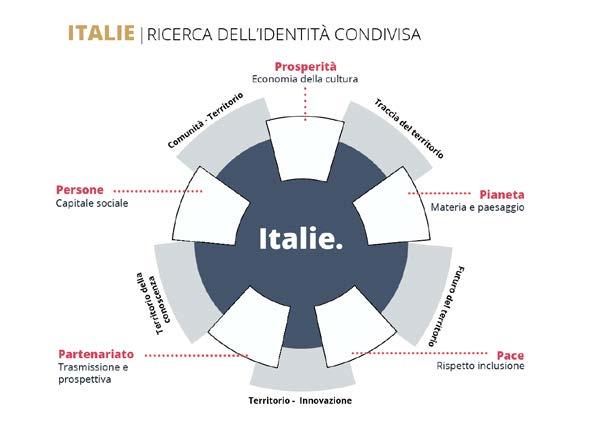 ITALIE | RICERCA DELL'IDENTITÀ CONDIVISA

Prosperità
Economia della cultura

Comunità - Territorio

Traccia del territorio

Persone
Capitale sociale

Pianeta
Materia e paesaggio

Italie.

Territorio della conoscenza

Futuro del territorio

Partenariato
Trasmissione e prospettiva

Pace
Rispetto inclusione

Territorio - Innovazione